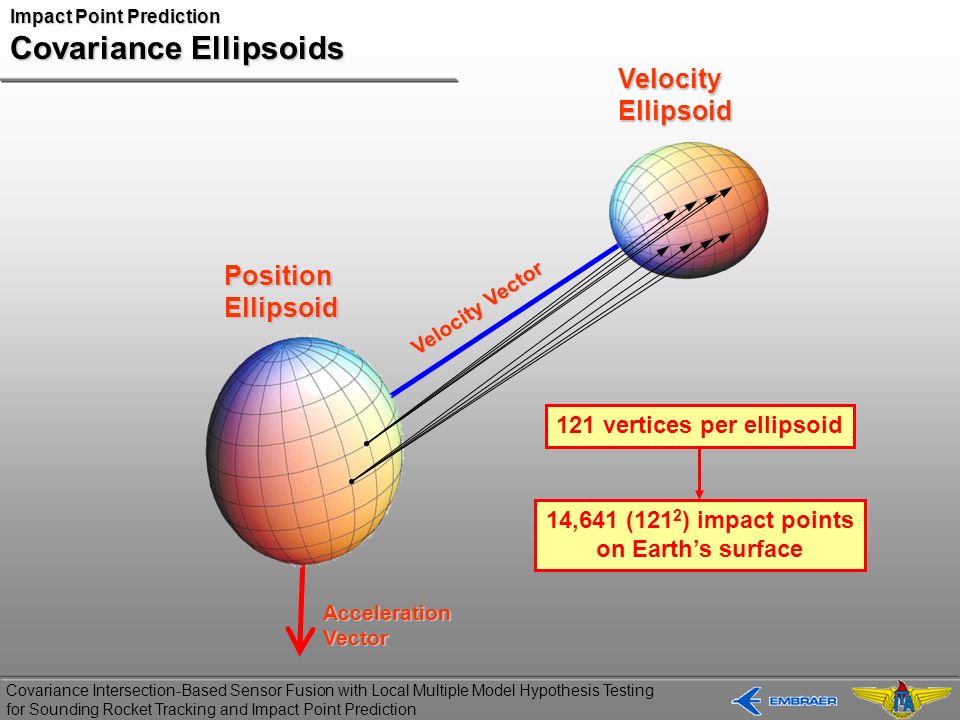 Impact Point Prediction
Covariance Ellipsoids

Velocity Ellipsoid

Position Ellipsoid

Velocity Vector

121 vertices per ellipsoid

14,641 ($121^2$) impact points on Earth's surface

Acceleration Vector

Covariance Intersection-Based Sensor Fusion with Local Multiple Model Hypothesis Testing for Sounding Rocket Tracking and Impact Point Prediction

EMBRAER

ITA